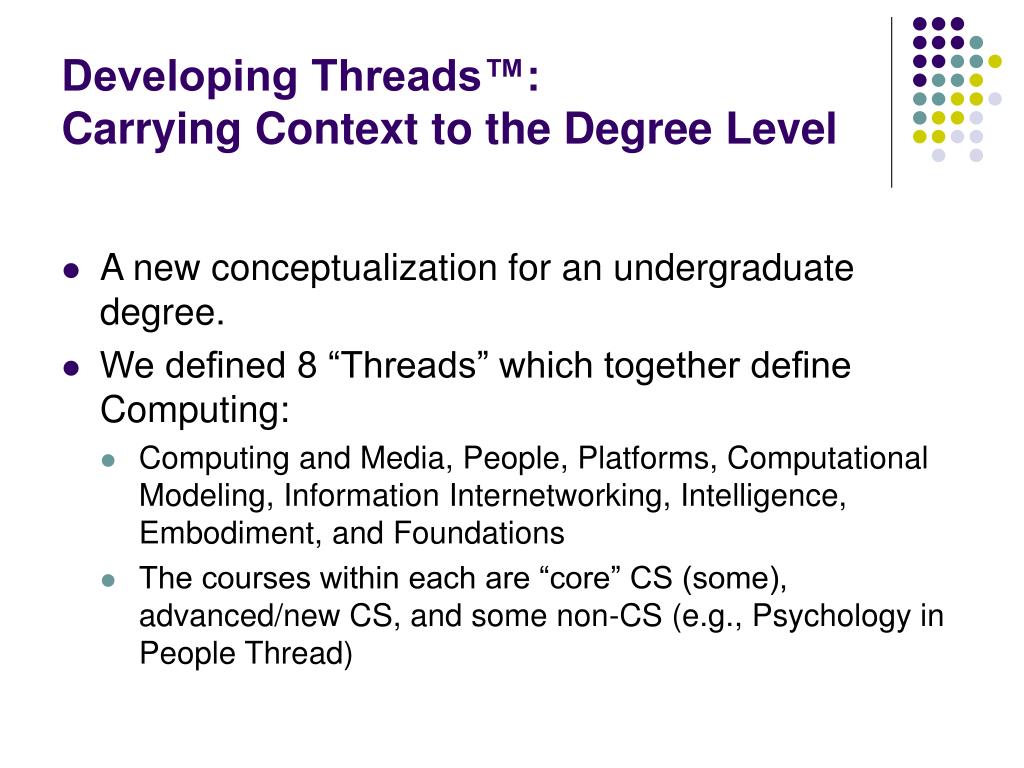 Developing Threads™:
Carrying Context to the Degree Level

- A new conceptualization for an undergraduate degree.
- We defined 8 “Threads” which together define Computing:
  - Computing and Media, People, Platforms, Computational Modeling, Information Internetworking, Intelligence, Embodiment, and Foundations
  - The courses within each are “core” CS (some), advanced/new CS, and some non-CS (e.g., Psychology in People Thread)